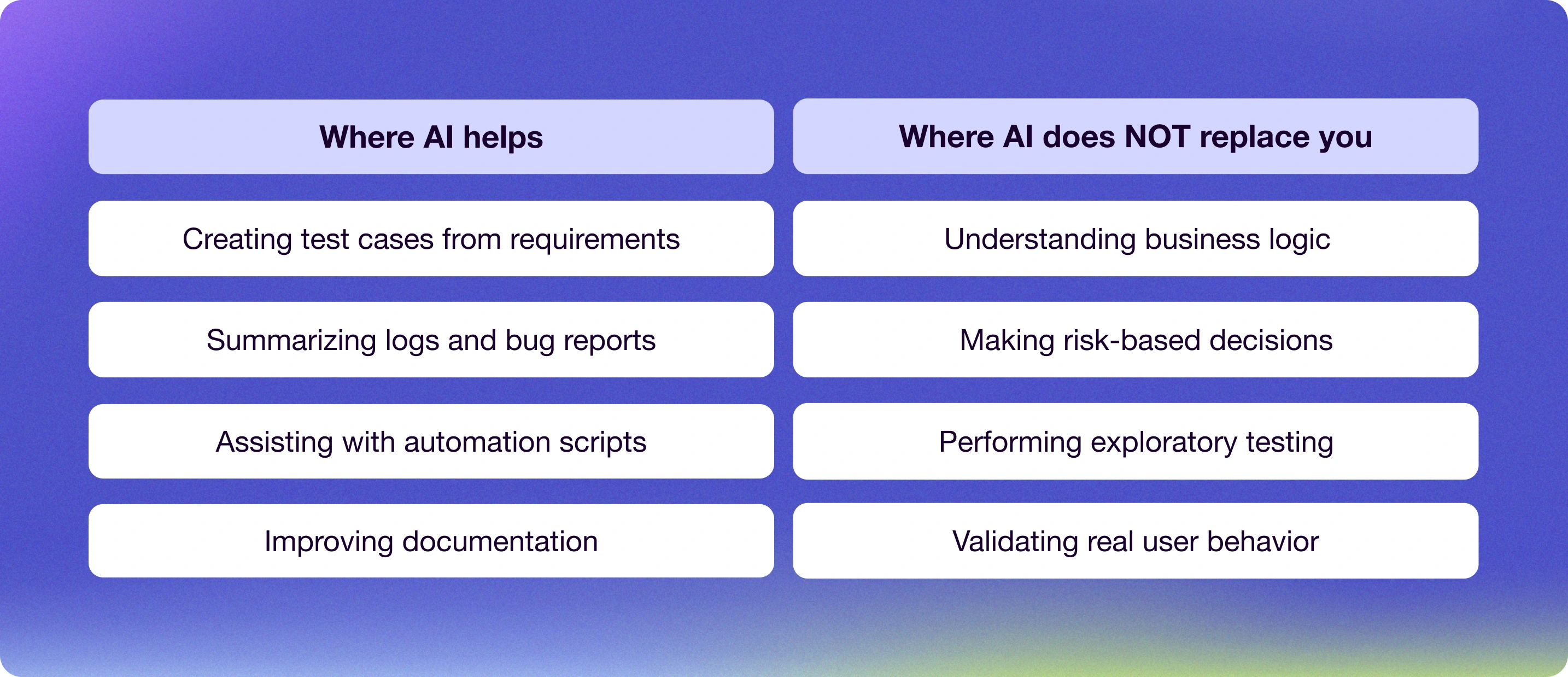 | Where AI helps | Where AI does NOT replace you |
|---|---|
| Creating test cases from requirements | Understanding business logic |
| Summarizing logs and bug reports | Making risk-based decisions |
| Assisting with automation scripts | Performing exploratory testing |
| Improving documentation | Validating real user behavior |